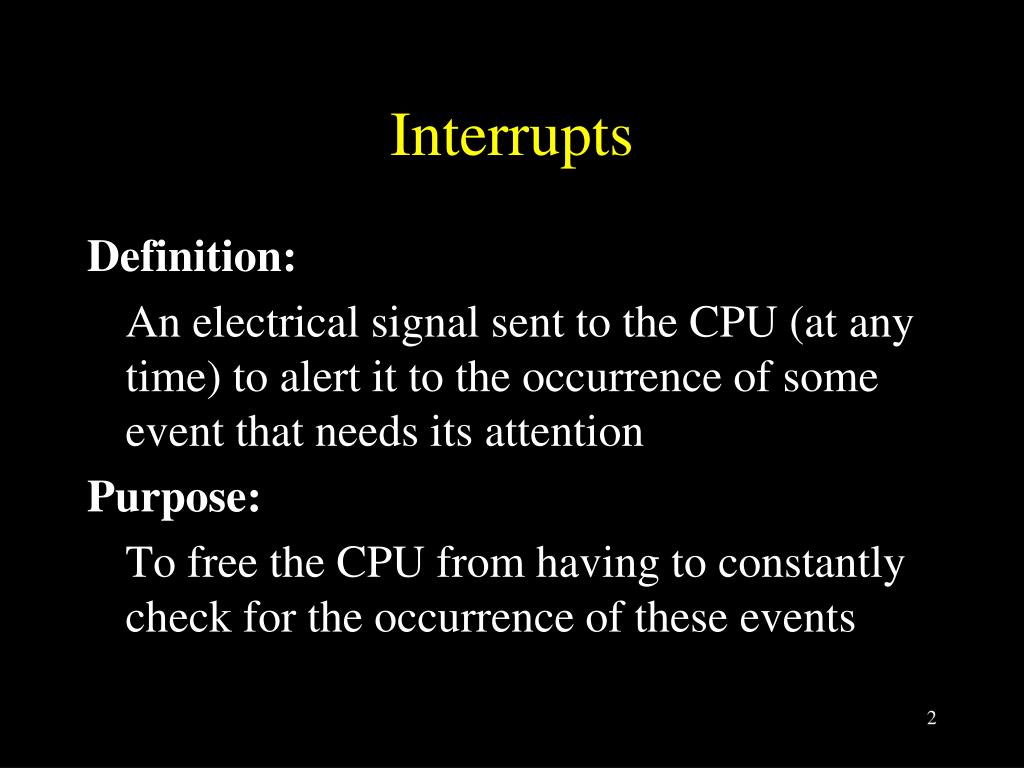 Interrupts

Definition:

An electrical signal sent to the CPU (at any time) to alert it to the occurrence of some event that needs its attention

Purpose:

To free the CPU from having to constantly check for the occurrence of these events

2